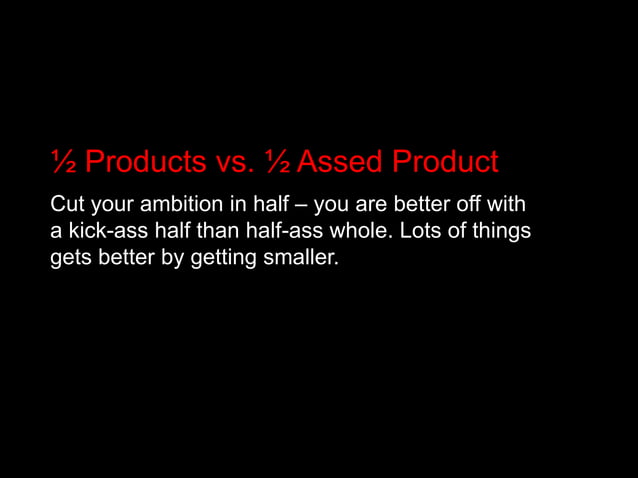 ½ Products vs. ½ Assed Product

Cut your ambition in half – you are better off with a kick-ass half than half-ass whole. Lots of things gets better by getting smaller.